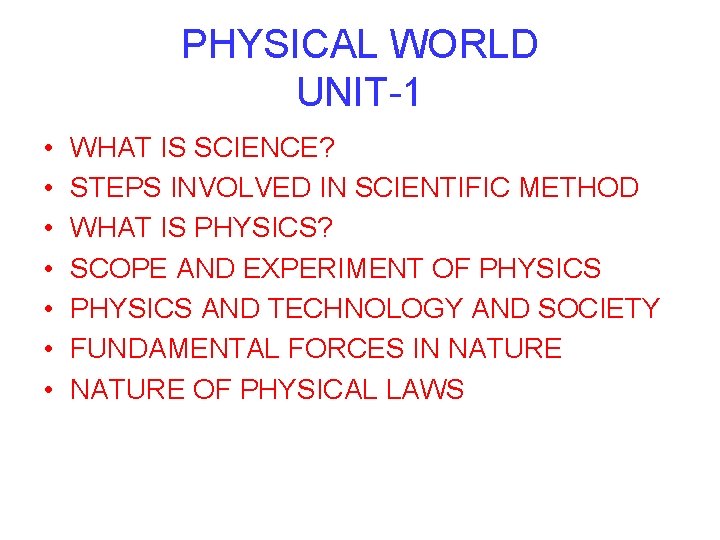 PHYSICAL WORLD
UNIT-1

• WHAT IS SCIENCE?
• STEPS INVOLVED IN SCIENTIFIC METHOD
• WHAT IS PHYSICS?
• SCOPE AND EXPERIMENT OF PHYSICS
• PHYSICS AND TECHNOLOGY AND SOCIETY
• FUNDAMENTAL FORCES IN NATURE
• NATURE OF PHYSICAL LAWS